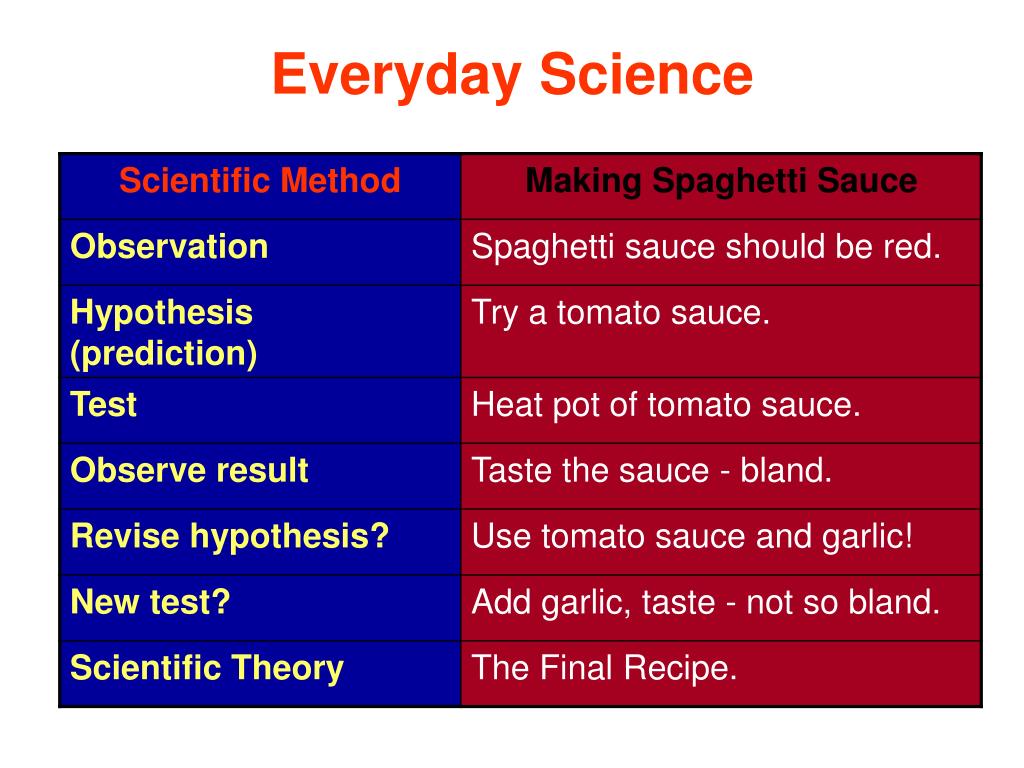 Everyday Science

| Scientific Method | Making Spaghetti Sauce |
|---|---|
| Observation | Spaghetti sauce should be red. |
| Hypothesis (prediction) | Try a tomato sauce. |
| Test | Heat pot of tomato sauce. |
| Observe result | Taste the sauce - bland. |
| Revise hypothesis? | Use tomato sauce and garlic! |
| New test? | Add garlic, taste - not so bland. |
| Scientific Theory | The Final Recipe. |